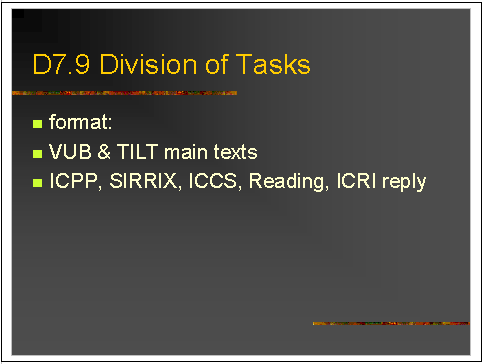 D7.9 Division of Tasks

- format:
- VUB & TILT main texts
- ICPP, SIRRIX, ICCS, Reading, ICRI reply